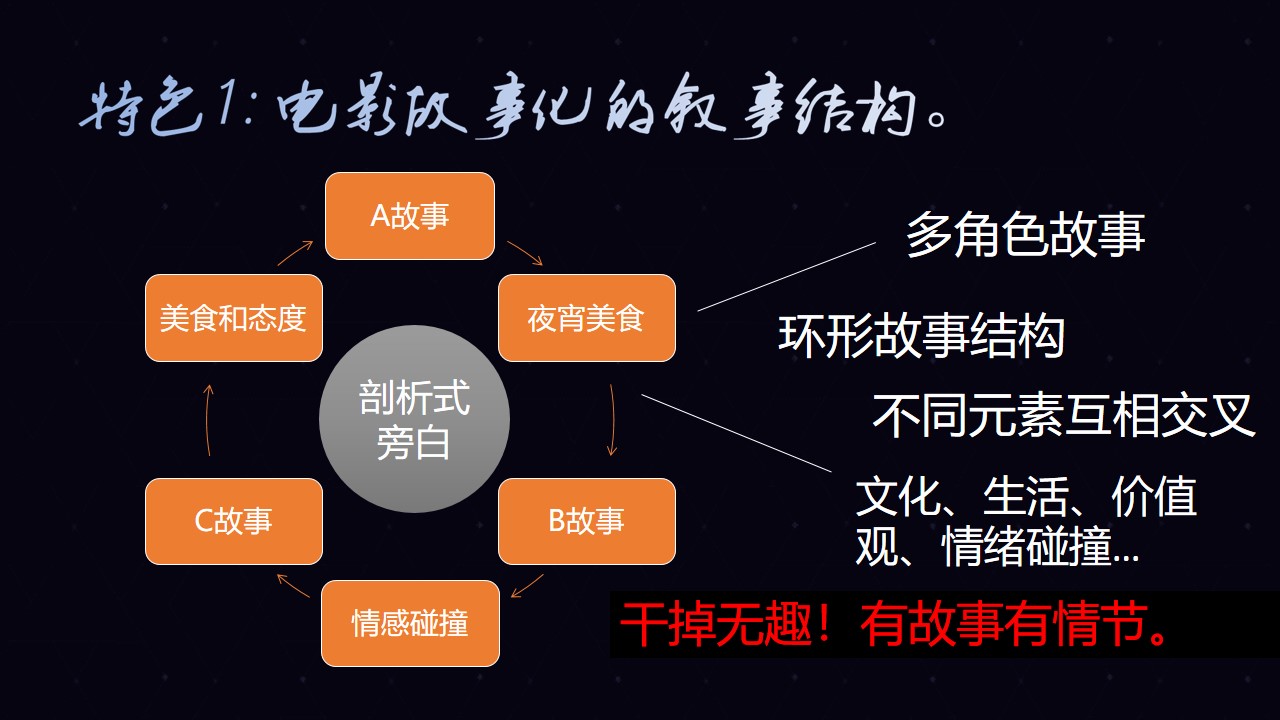 特色1：电影故事化的叙事结构。

A故事

夜宵美食

B故事

情感碰撞

C故事

美食和态度

剖析式旁白

多角色故事

环形故事结构

不同元素互相交叉

文化、生活、价值观、情绪碰撞...

干掉无趣！有故事有情节。